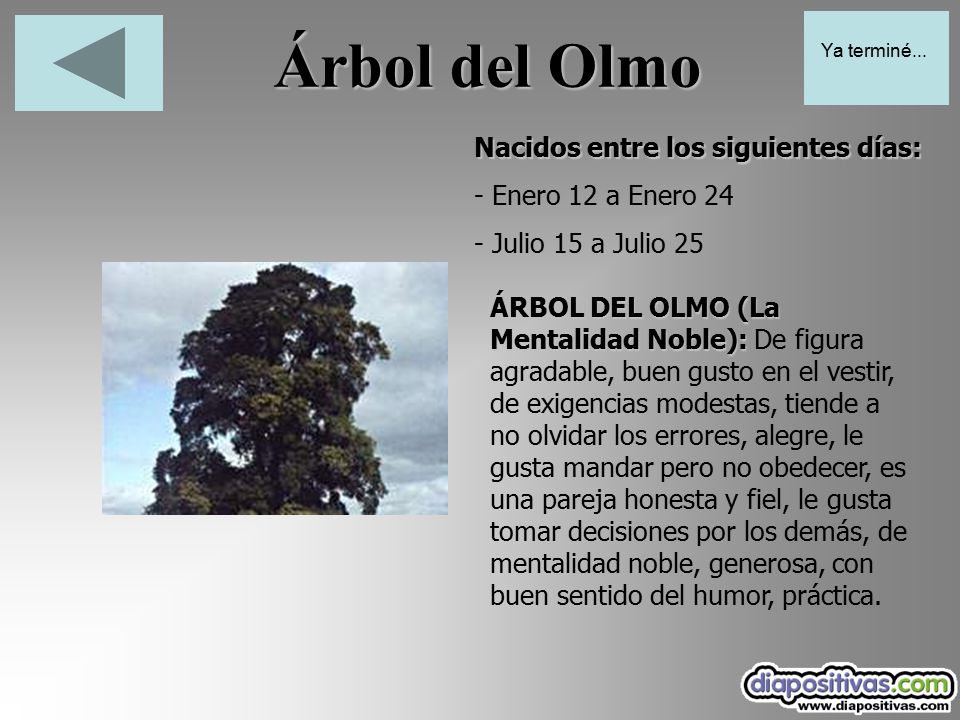 Árbol del Olmo

Ya terminé...

Nacidos entre los siguientes días:

- Enero 12 a Enero 24

- Julio 15 a Julio 25

ÁRBOL DEL OLMO (La Mentalidad Noble): De figura agradable, buen gusto en el vestir, de exigencias modestas, tiende a no olvidar los errores, alegre, le gusta mandar pero no obedecer, es una pareja honesta y fiel, le gusta tomar decisiones por los demás, de mentalidad noble, generosa, con buen sentido del humor, práctica.

diapositivas.com
www.diapositivas.com